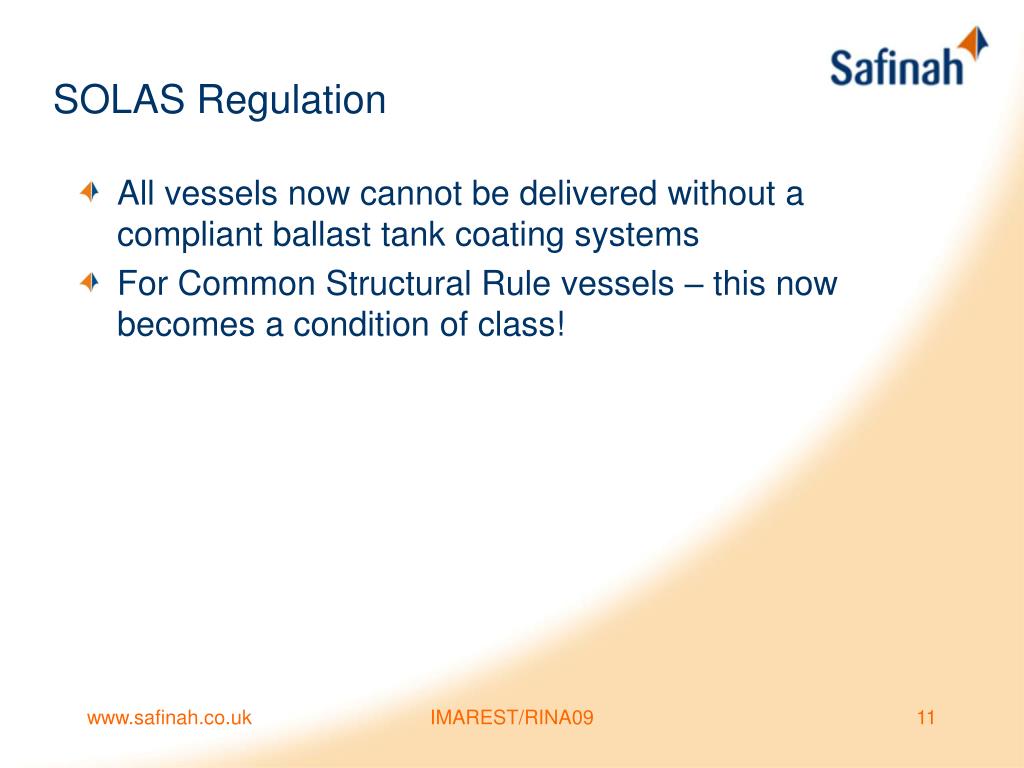 Safinah

SOLAS Regulation

All vessels now cannot be delivered without a compliant ballast tank coating systems

For Common Structural Rule vessels – this now becomes a condition of class!

www.safinah.co.uk

IMAREST/RINA09

11